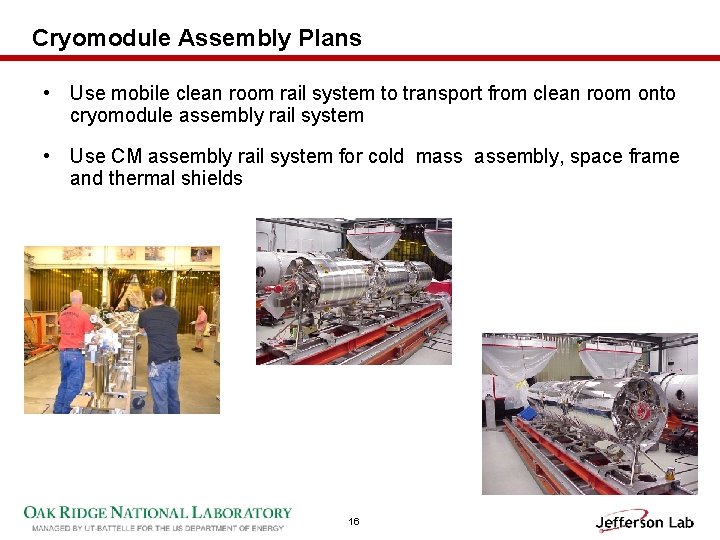 Cryomodule Assembly Plans

• Use mobile clean room rail system to transport from clean room onto cryomodule assembly rail system

• Use CM assembly rail system for cold mass assembly, space frame and thermal shields

OAK RIDGE NATIONAL LABORATORY
MANAGED BY UT-BATTELLE FOR THE US DEPARTMENT OF ENERGY

16

Jefferson Lab